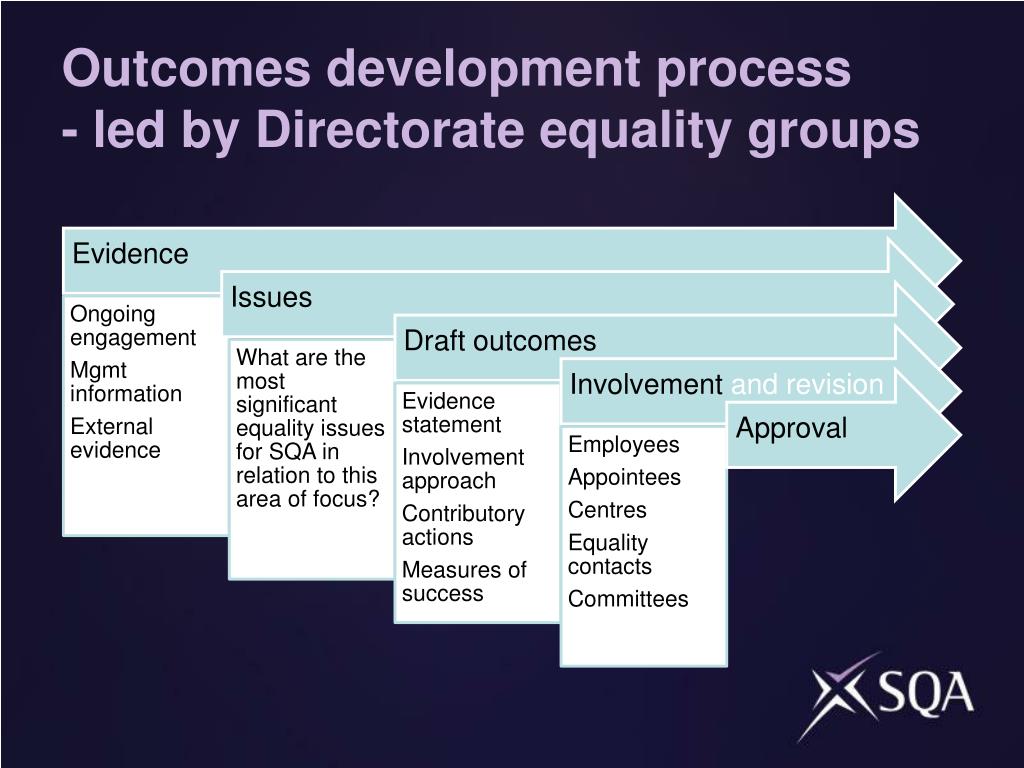 Outcomes development process
- led by Directorate equality groups

Evidence

Ongoing engagement
Mgmt information
External evidence

Issues

What are the most significant equality issues for SQA in relation to this area of focus?

Draft outcomes

Evidence statement
Involvement approach
Contributory actions
Measures of success

Involvement and revision

Employees
Appointees
Centres
Equality contacts
Committees

Approval

SQA